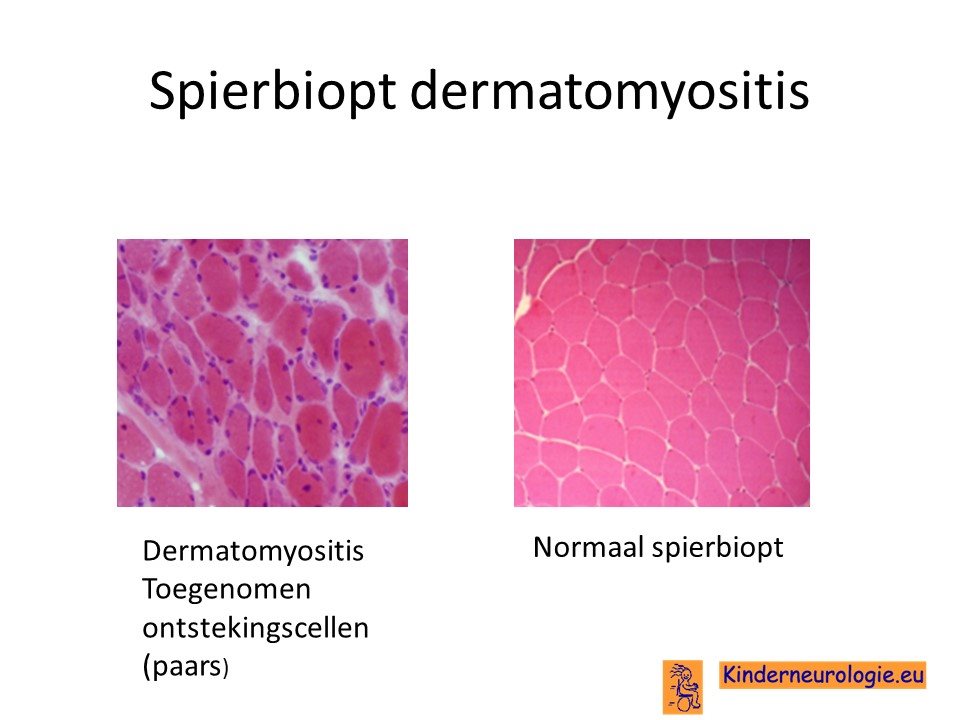 Spierbiopt dermatomyositis

Dermatomyositis Toegenomen ontstekingscellen (paars)

Normaal spierbiopt

Kinderneurologie.eu